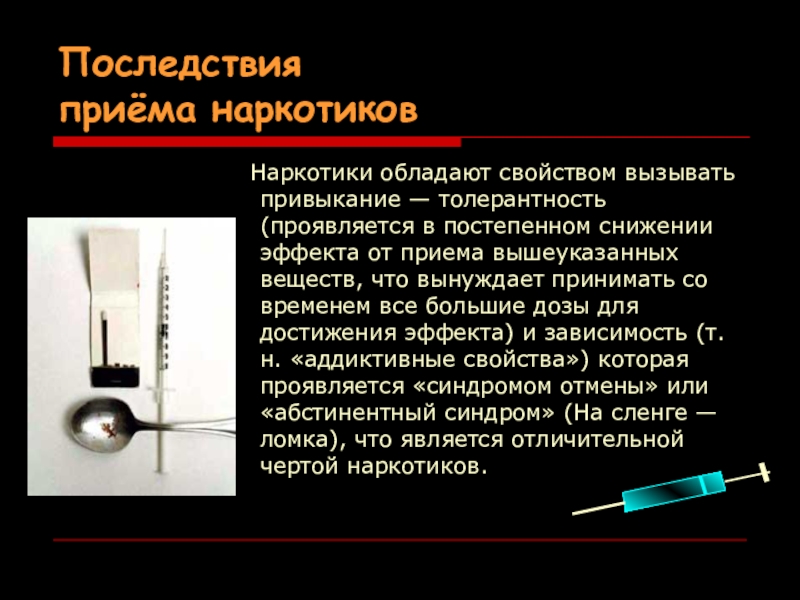 Последствия приёма наркотиков

Наркотики обладают свойством вызывать привыкание — толерантность (проявляется в постепенном снижении эффекта от приема вышеуказанных веществ, что вынуждает принимать со временем все большие дозы для достижения эффекта) и зависимость (т. н. «аддиктивные свойства») которая проявляется «синдромом отмены» или «абстинентный синдром» (На сленге — ломка), что является отличительной чертой наркотиков.